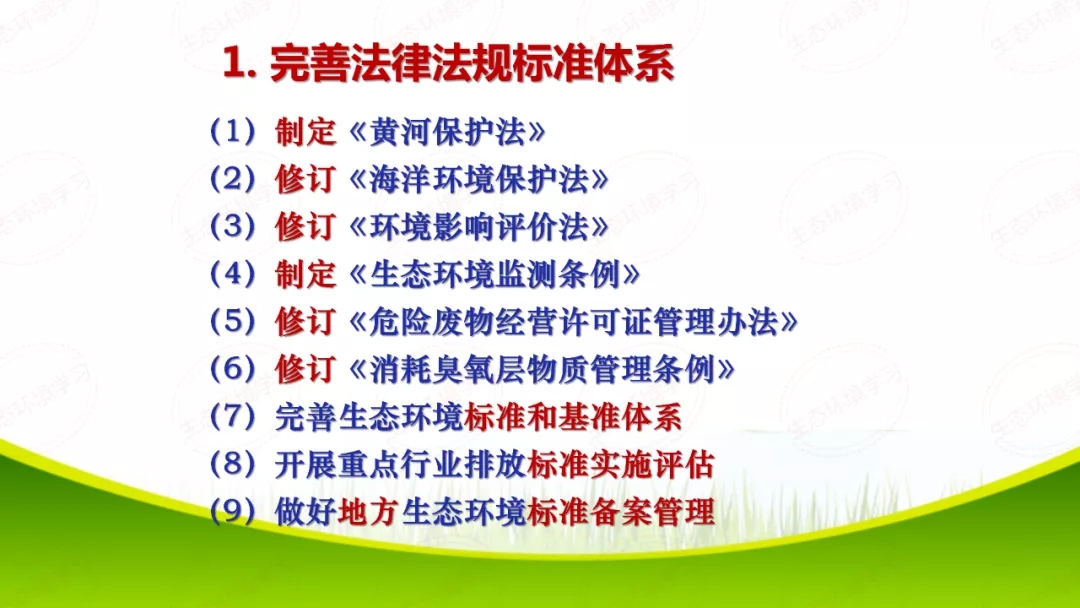 1. 完善法律法规标准体系

（1）制定《黄河保护法》

（2）修订《海洋环境保护法》

（3）修订《环境影响评价法》

（4）制定《生态环境监测条例》

（5）修订《危险废物经营许可证管理办法》

（6）修订《消耗臭氧层物质管理条例》

（7）完善生态环境标准和基准体系

（8）开展重点行业排放标准实施评估

（9）做好地方生态环境标准备案管理

生态环境学习